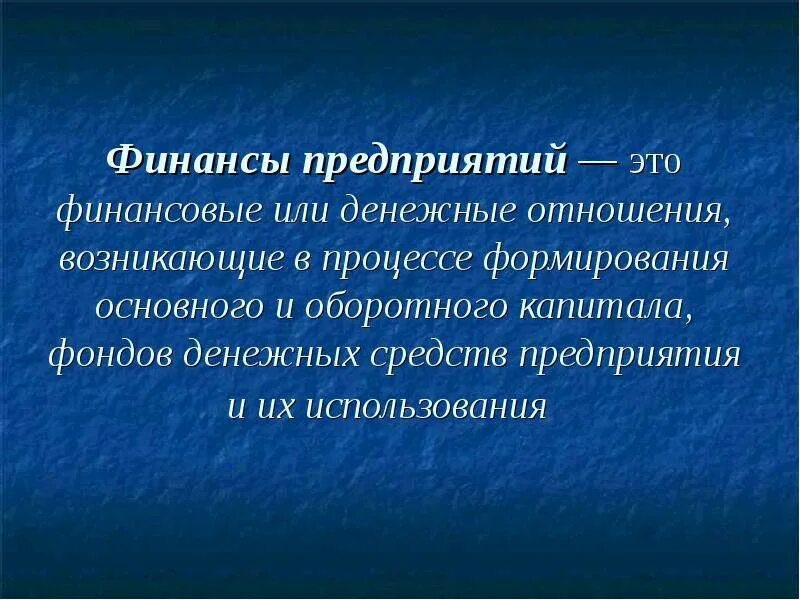 Финансы предприятий — это финансовые или денежные отношения, возникающие в процессе формирования основного и оборотного капитала, фондов денежных средств предприятия и их использования